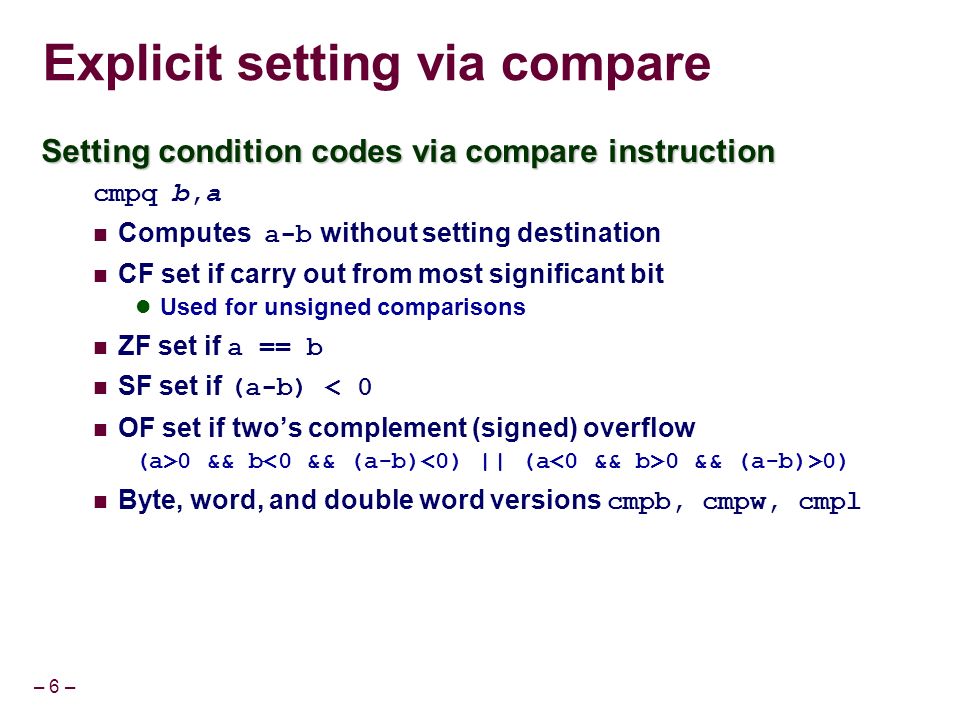 Explicit setting via compare

Setting condition codes via compare instruction

cmpq b,a

- Computes a-b without setting destination
- CF set if carry out from most significant bit
  - Used for unsigned comparisons
- ZF set if a == b
- SF set if (a-b) < 0
- OF set if two's complement (signed) overflow
  (a>0 && b<0 && (a-b)<0) || (a<0 && b>0 && (a-b)>0)
- Byte, word, and double word versions cmpb, cmpw, cmpl

– 6 –